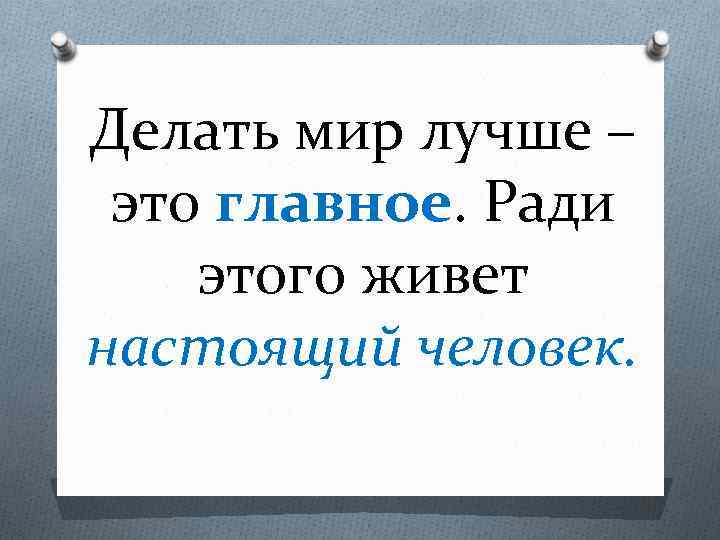 Делать мир лучше – это главное. Ради этого живет настоящий человек.